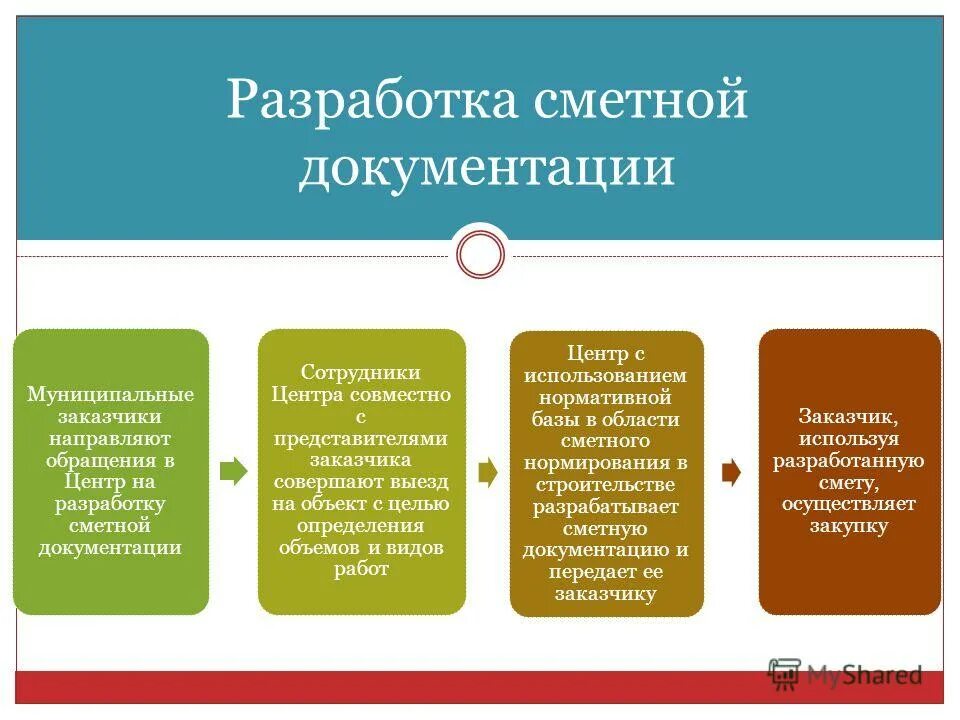 Разработка сметной документации

Муниципальные заказчики направляют обращения в Центр на разработку сметной документации

Сотрудники Центра совместно с представителями заказчика совершают выезд на объект с целью определения объемов и видов работ

Центр с использованием нормативной базы в области сметного нормирования в строительстве разрабатывает сметную документацию и передает ее заказчику

Заказчик, используя разработанную смету, осуществляет закупку

MyShared